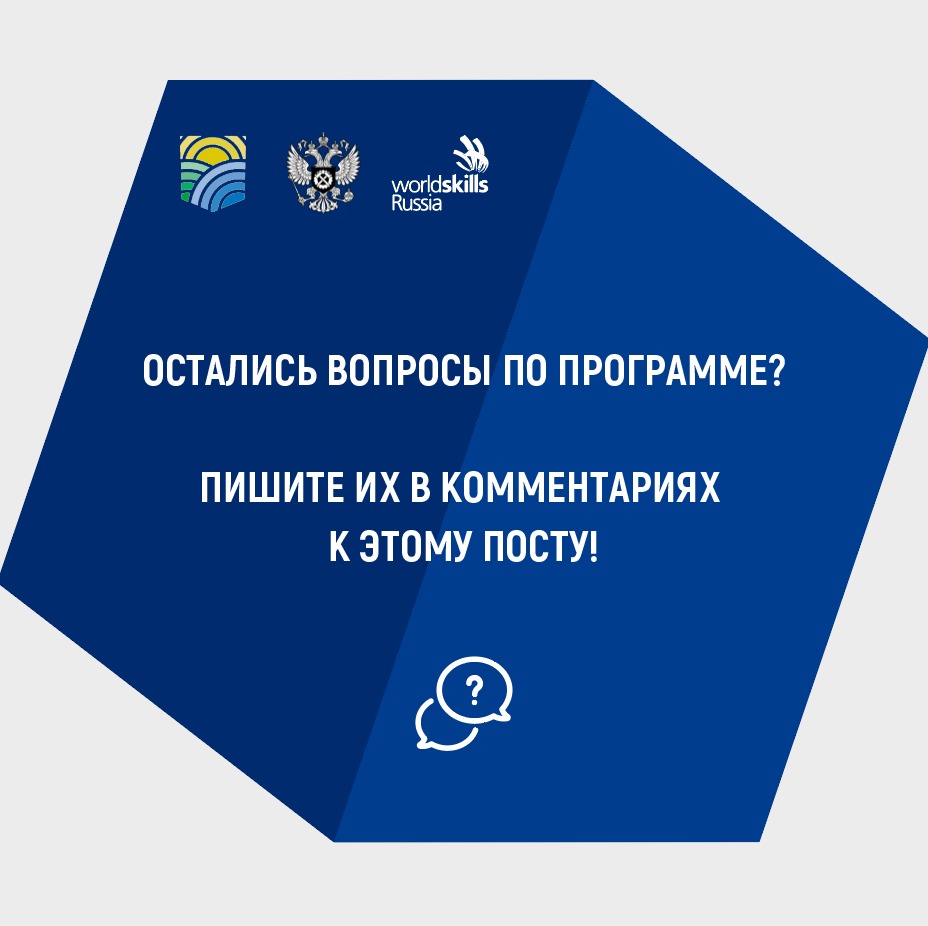 worldskills Russia

ОСТАЛИСЬ ВОПРОСЫ ПО ПРОГРАММЕ?

ПИШИТЕ ИХ В КОММЕНТАРИЯХ К ЭТОМУ ПОСТУ!

?